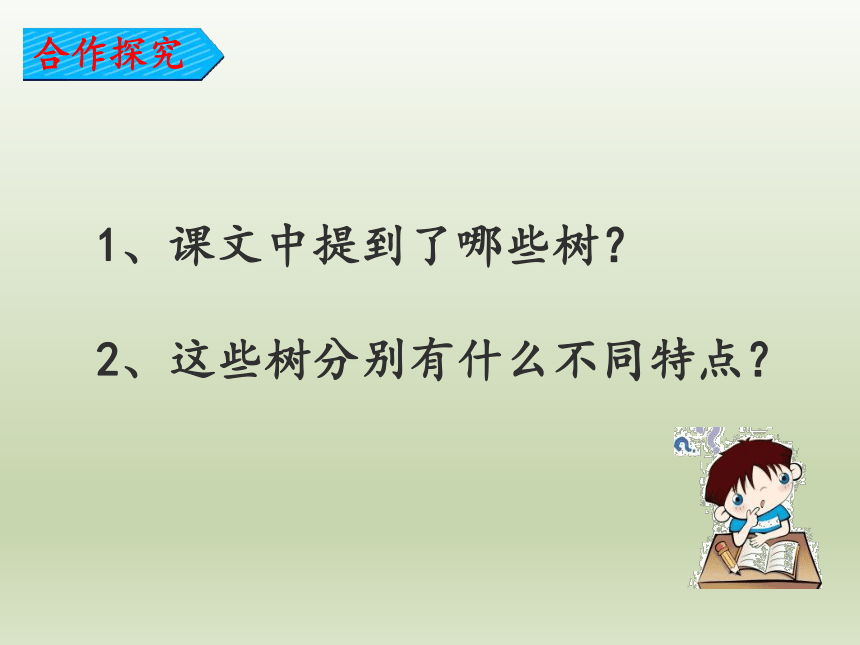 合作探究

1、课文中提到了哪些树?

2、这些树分别有什么不同特点?